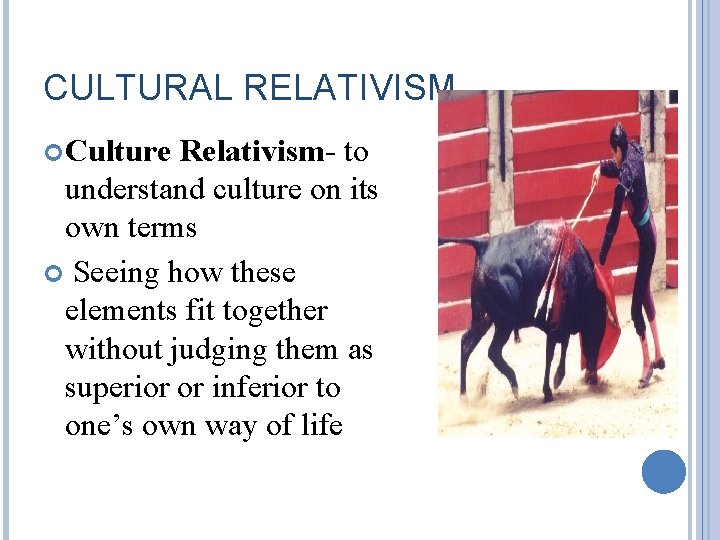 CULTURAL RELATIVISM

Culture Relativism- to understand culture on its own terms

Seeing how these elements fit together without judging them as superior or inferior to one's own way of life